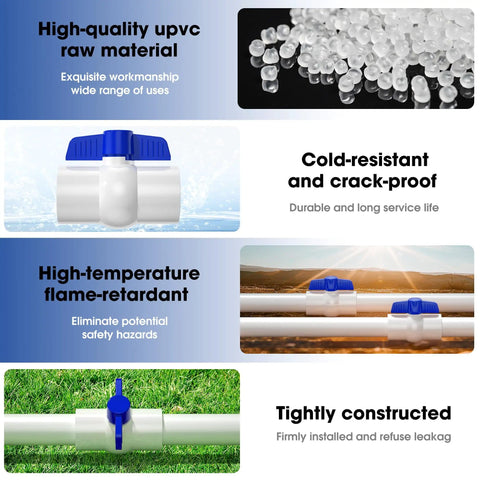 High-quality upvc raw material

Exquisite workmanship wide range of uses

Cold-resistant and crack-proof

Durable and long service life

High-temperature flame-retardant

Eliminate potential safety hazards

Tightly constructed

Firmly installed and refuse leakag